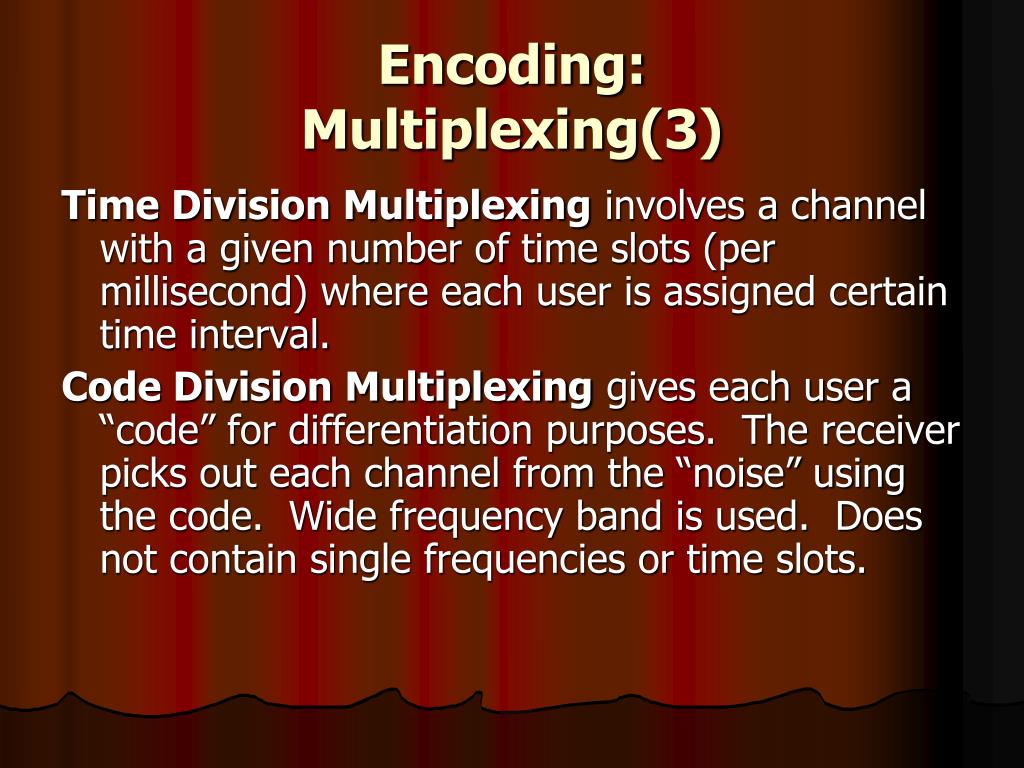 Encoding: Multiplexing(3)

Time Division Multiplexing involves a channel with a given number of time slots (per millisecond) where each user is assigned certain time interval.

Code Division Multiplexing gives each user a “code” for differentiation purposes. The receiver picks out each channel from the “noise” using the code. Wide frequency band is used. Does not contain single frequencies or time slots.